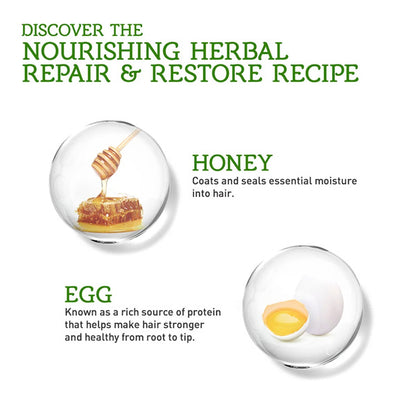 DISCOVER THE
NOURISHING HERBAL
REPAIR & RESTORE RECIPE

HONEY
Coats and seals essential moisture into hair.

EGG
Known as a rich source of protein that helps make hair stronger and healthy from root to tip.